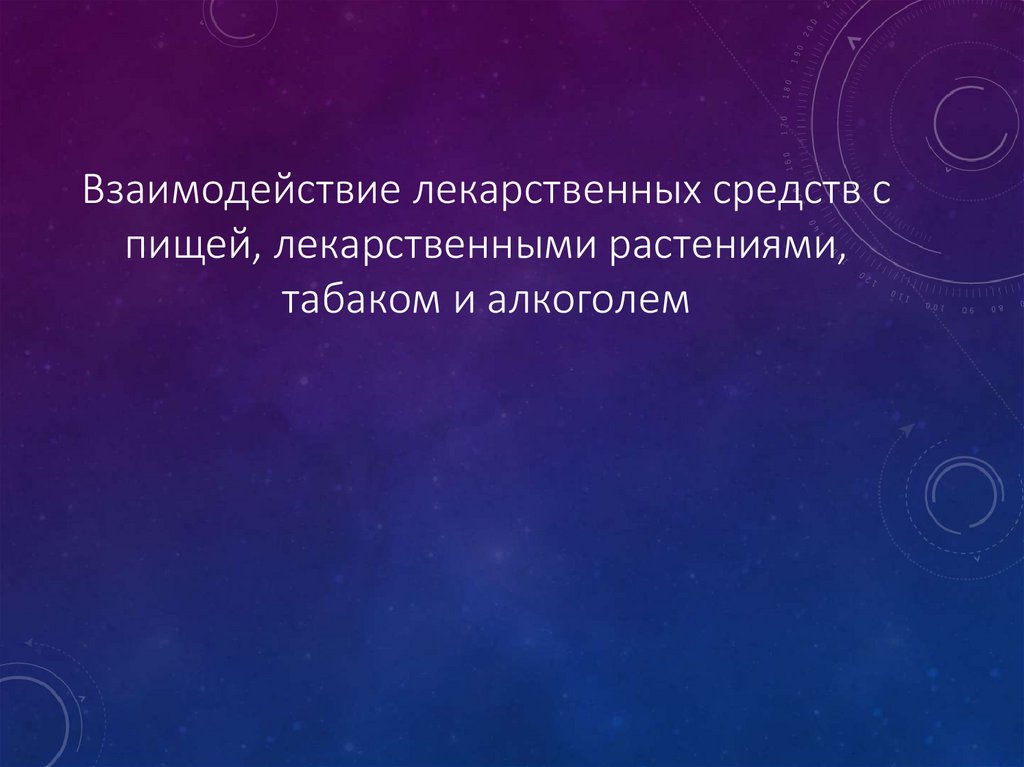 Взаимодействие лекарственных средств с пищей, лекарственными растениями, табаком и алкоголем